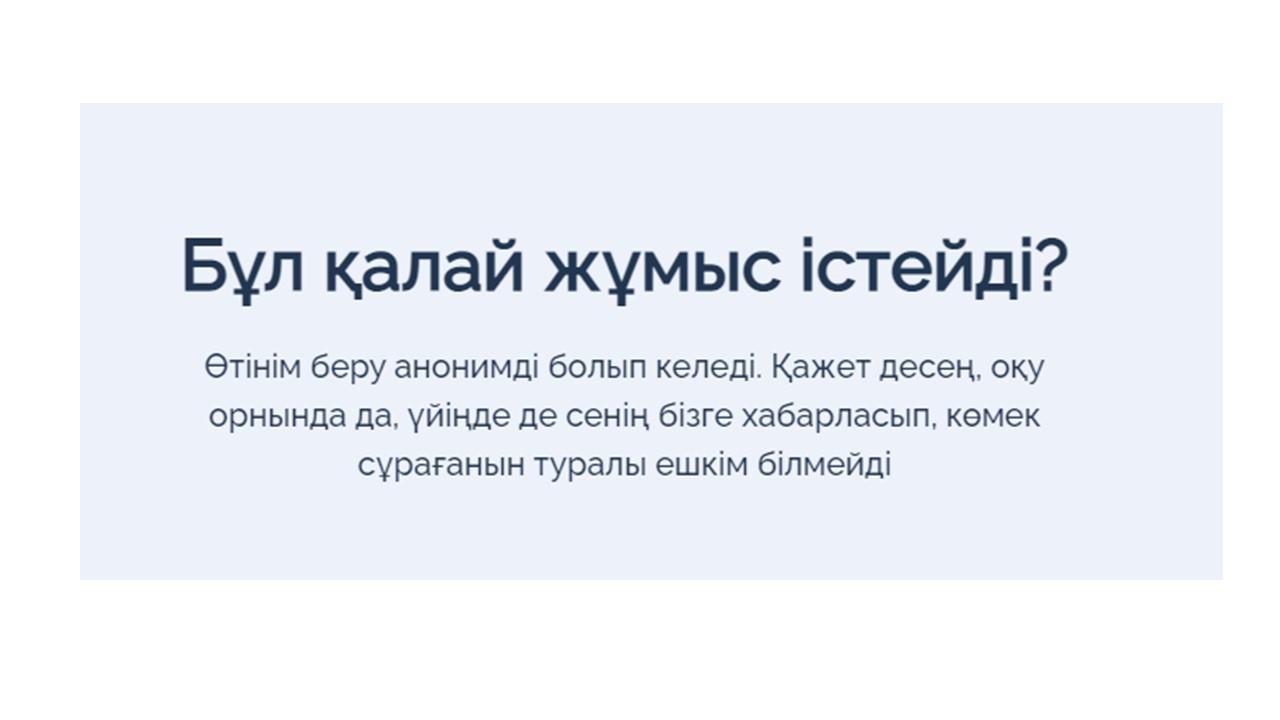 Бұл қалай жұмыс істейді?

Өтінім беру анонимді болып келеді. Қажет десең, оқу орнында да, үйіңде де сенің бізге хабарласып, көмек сұрағанын туралы ешкім білмейді